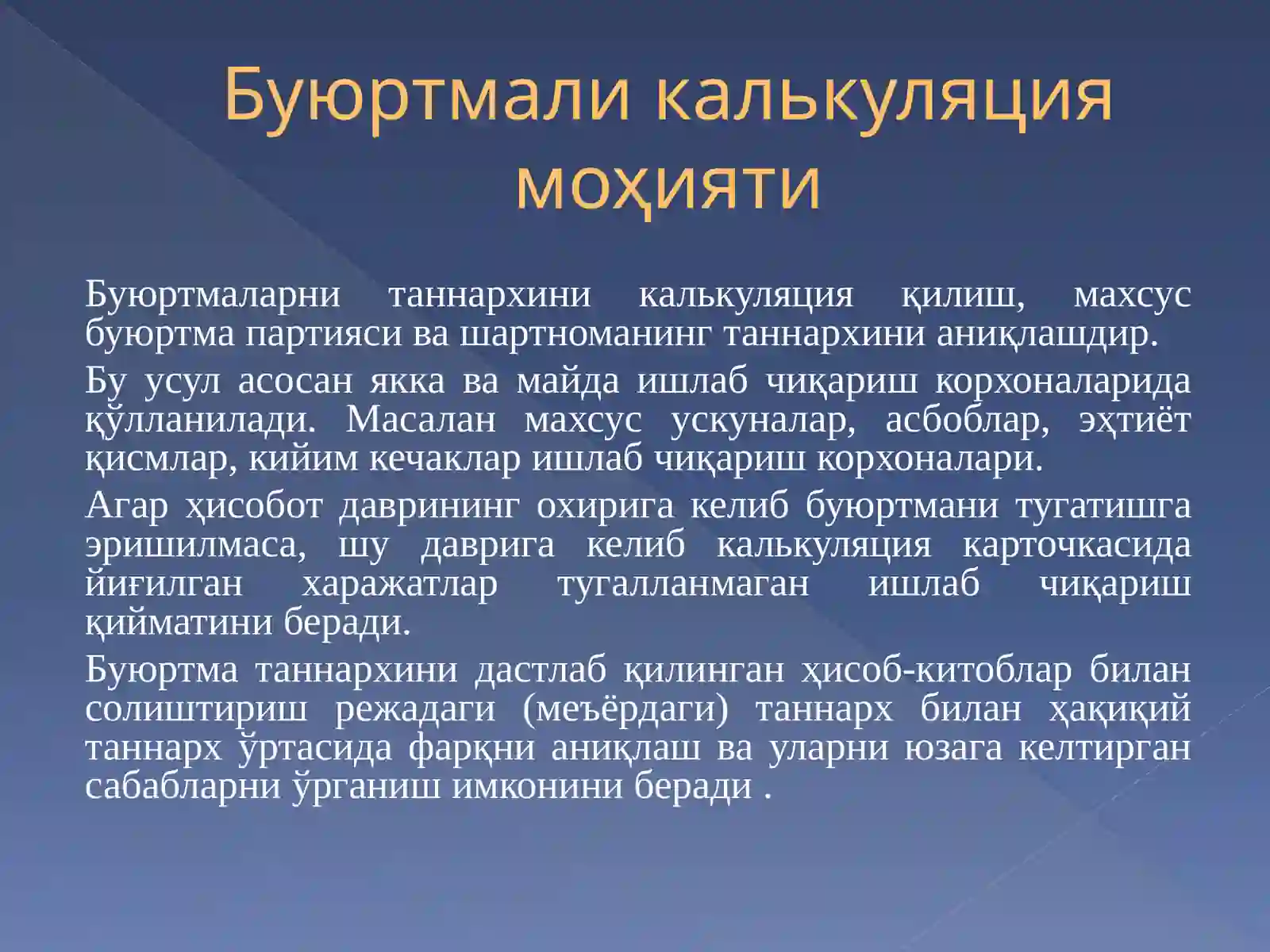 Буюртмали калькуляция моҳияти

Буюртмаларни таннархини калькуляция қилиш, махсус буюртма партияси ва шартноманинг таннархини аниқлашдир.

Бу усул асосан якка ва майда ишлаб чиқариш корхоналарида қўлланилади. Масалан махсус ускуналар, асбоблар, эҳтиёт қисмлар, кийим кечаклар ишлаб чиқариш корхоналари.

Агар ҳисобот даврининг охирига келиб буюртмани тугатишга эришилмаса, шу даврига келиб калькуляция карточкасида йиғилган харажатлар тугалланмаган ишлаб чиқариш қийматини беради.

Буюртма таннархини дастлаб қилинган ҳисоб-китоблар билан солиштириш режадаги (меъёрдаги) таннарх билан ҳақиқий таннарх ўртасида фарқни аниқлаш ва уларни юзага келтирган сабабларни ўрганиш имконини беради .